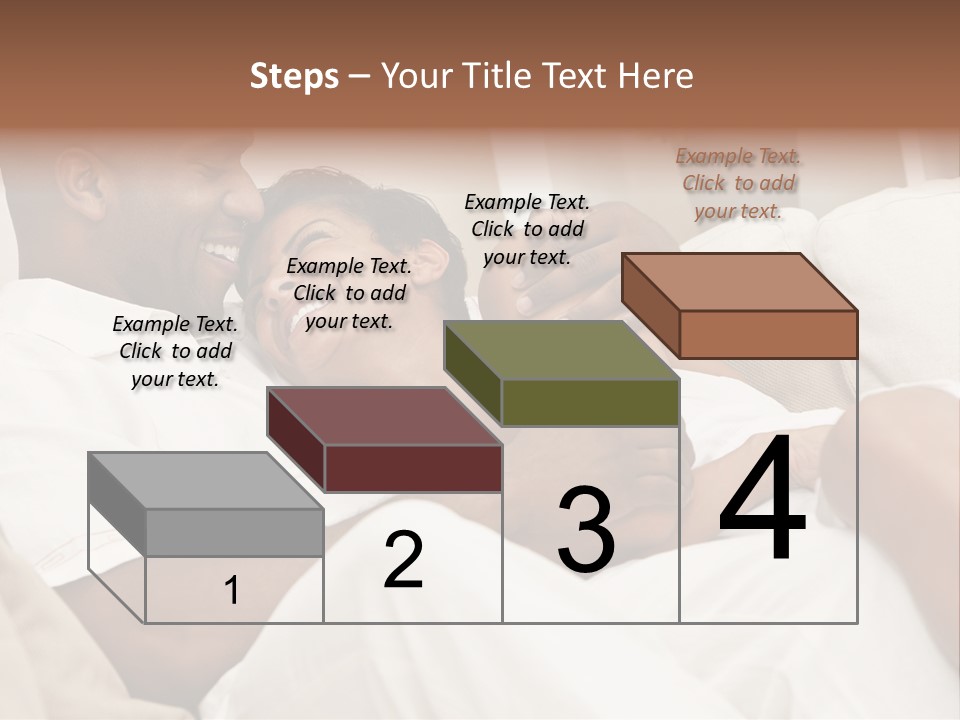 Steps – Your Title Text Here

Example Text. Click to add your text.

Example Text. Click to add your text.

Example Text. Click to add your text.

Example Text. Click to add your text.

1

2

3

4